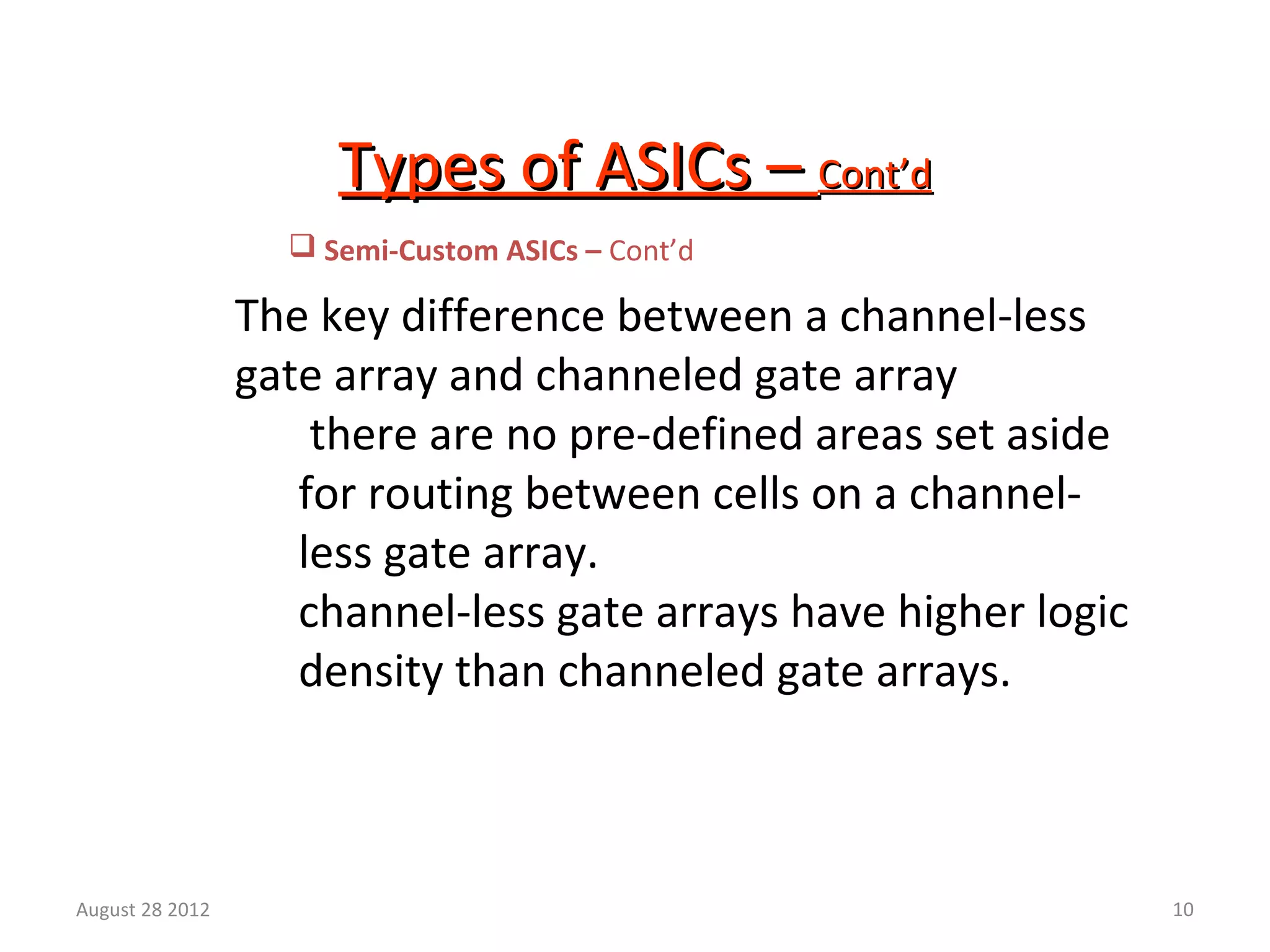 Types of ASICs – Cont'd

❑ Semi-Custom ASICs – Cont'd

The key difference between a channel-less gate array and channeled gate array

there are no pre-defined areas set aside for routing between cells on a channel-less gate array.

channel-less gate arrays have higher logic density than channeled gate arrays.

August 28 2012

10